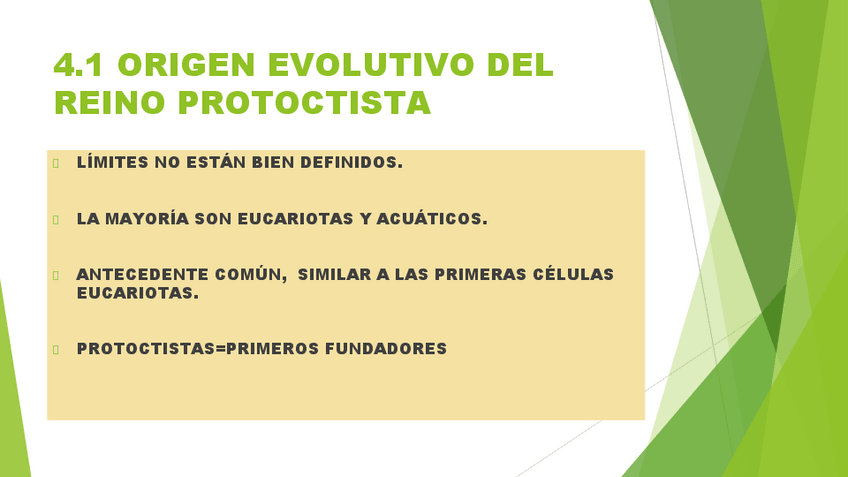 4.1 ORIGEN EVOLUTIVO DEL REINO PROTOCTISTA

LÍMITES NO ESTÁN BIEN DEFINIDOS.

LA MAYORÍA SON EUCARIOTAS Y ACUÁTICOS.

ANTECEDENTE COMÚN, SIMILAR A LAS PRIMERAS CÉLULAS EUCARIOTAS.

PROTOCTISTAS=PRIMEROS FUNDADORES